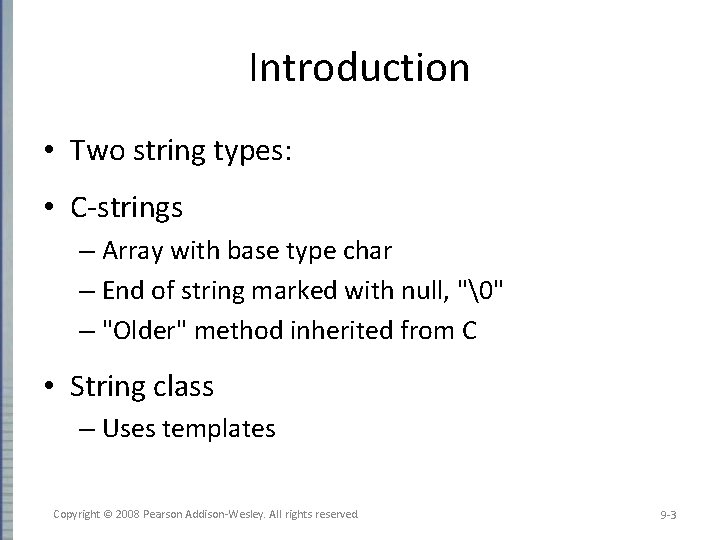 Introduction

• Two string types:

• C-strings
– Array with base type char
– End of string marked with null, "\0"
– "Older" method inherited from C

• String class
– Uses templates

Copyright © 2008 Pearson Addison-Wesley. All rights reserved

9-3